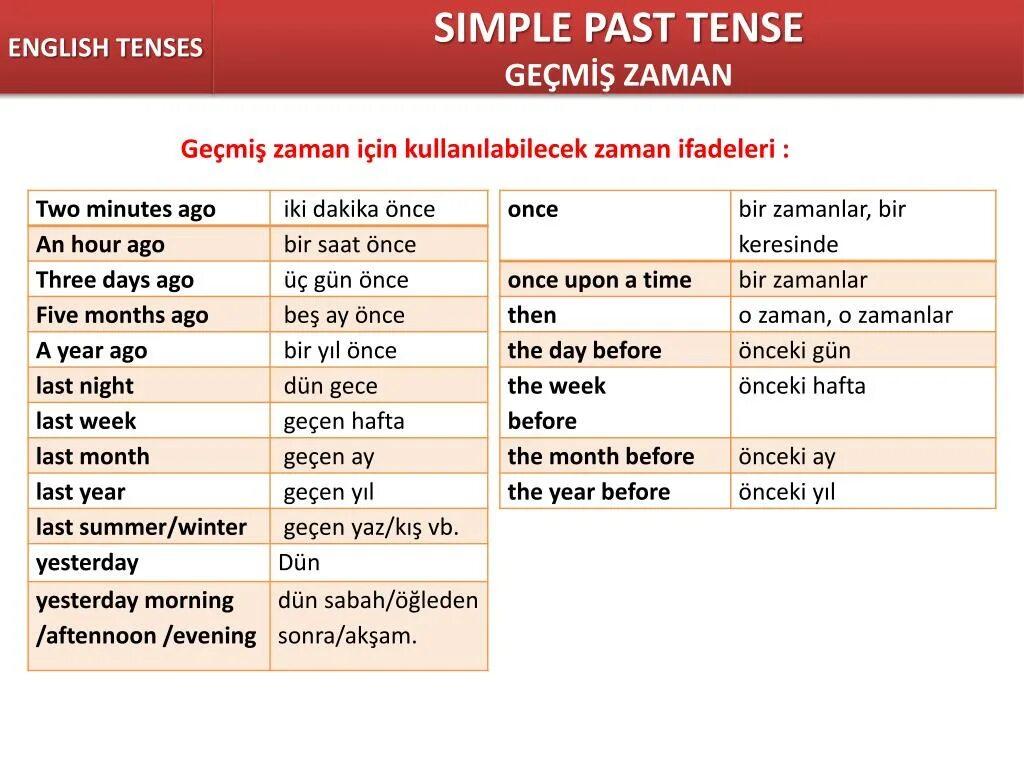 ENGLISH TENSES

SIMPLE PAST TENSE
GEÇMİŞ ZAMAN

Geçmiş zaman için kullanılabilecek zaman ifadeleri :

| Two minutes ago | iki dakika önce |
|---|---|
| An hour ago | bir saat önce |
| Three days ago | üç gün önce |
| Five months ago | beş ay önce |
| A year ago | bir yıl önce |
| last night | dün gece |
| last week | geçen hafta |
| last month | geçen ay |
| last year | geçen yıl |
| last summer/winter | geçen yaz/kış vb. |
| yesterday | Dün |
| yesterday morning /aftennoon /evening | dün sabah/öğleden sonra/akşam. |

| once | bir zamanlar, bir keresinde |
|---|---|
| once upon a time | bir zamanlar |
| then | o zaman, o zamanlar |
| the day before | önceki gün |
| the week before | önceki hafta |
| the month before | önceki ay |
| the year before | önceki yıl |